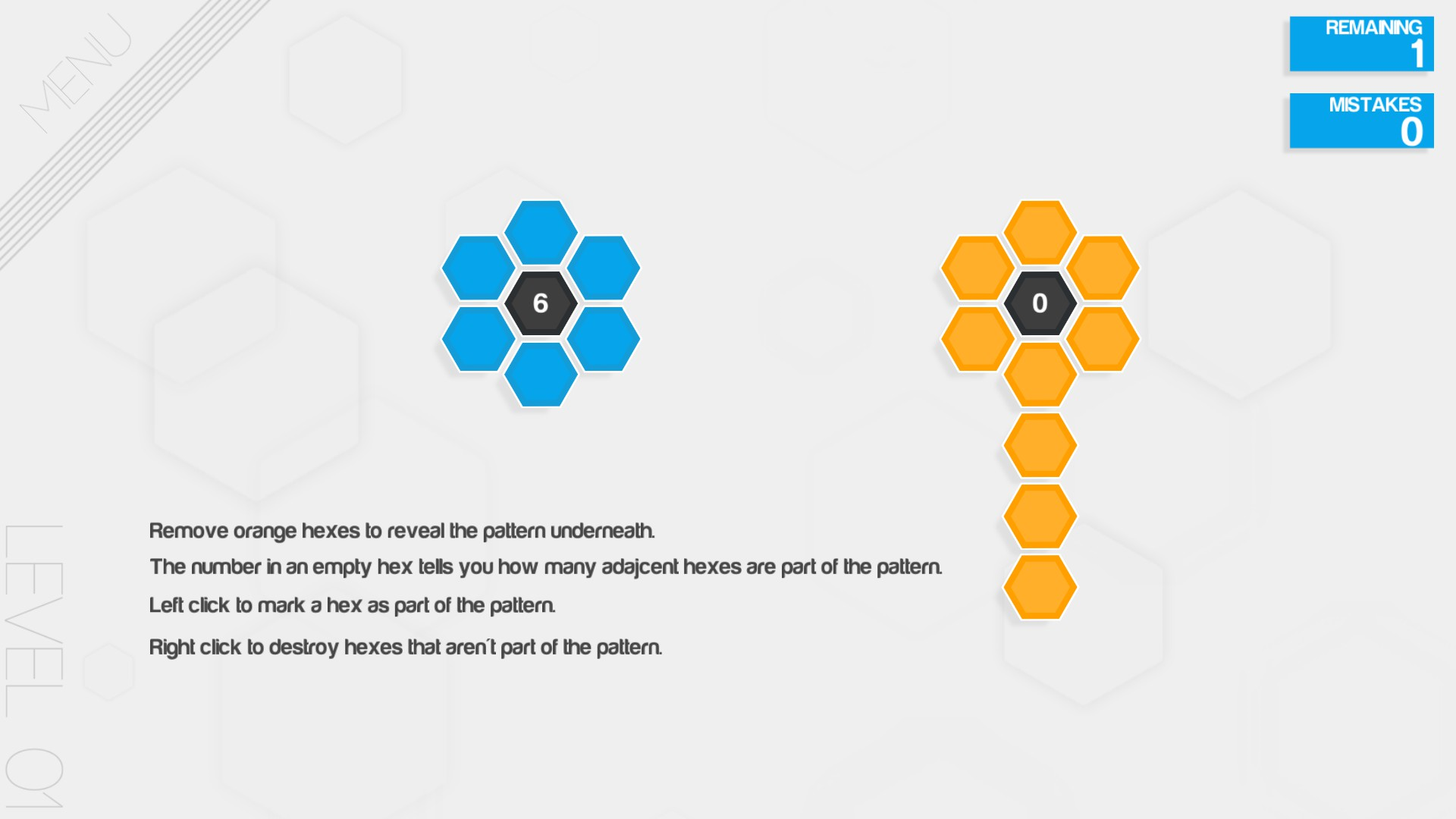 MENU

REMAINING
1

MISTAKES
0

6

0

Remove orange hexes to reveal the pattern underneath.

The number in an empty hex tells you how many adajcent hexes are part of the pattern.

Left click to mark a hex as part of the pattern.

Right click to destroy hexes that aren't part of the pattern.

LEVEL 01